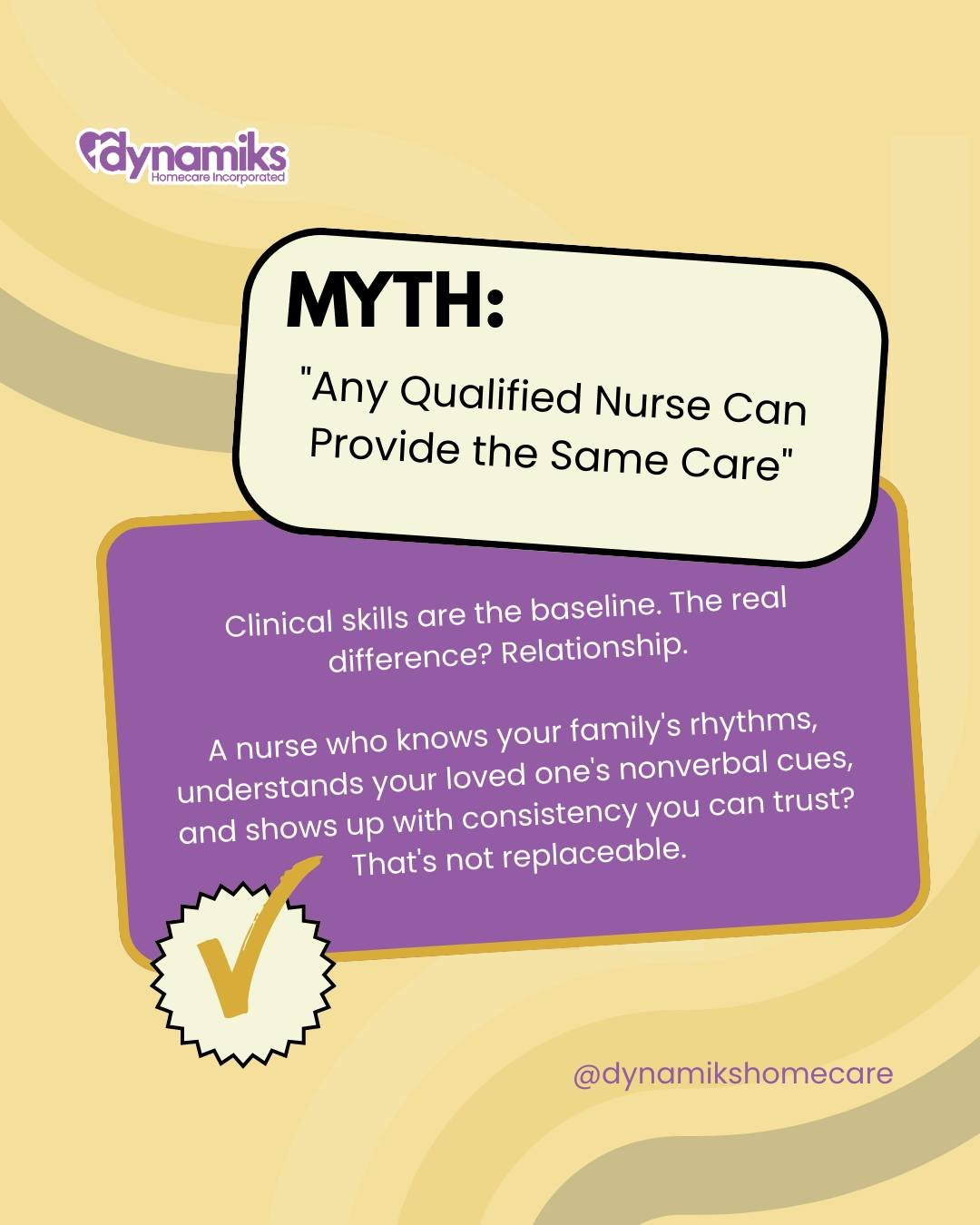 dynamiks
Homecare Incorporated

MYTH:

"Any Qualified Nurse Can Provide the Same Care"

Clinical skills are the baseline. The real difference? Relationship.

A nurse who knows your family's rhythms, understands your loved one's nonverbal cues, and shows up with consistency you can trust? That's not replaceable.

@dynamikshomecare